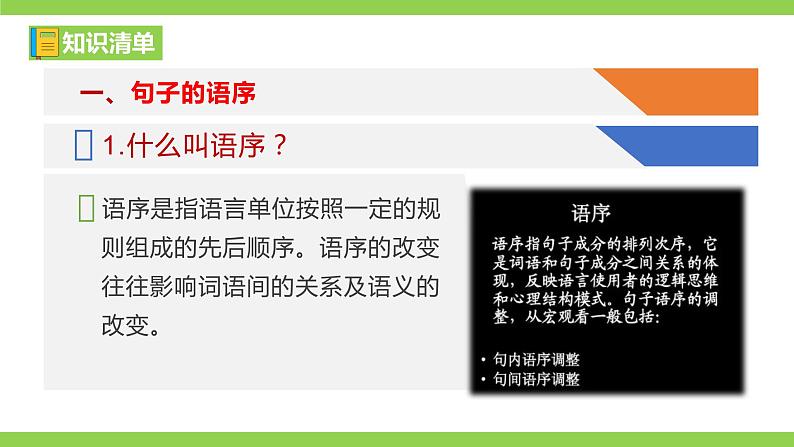 知识清单

一、句子的语序

1.什么叫语序？

语序是指语言单位按照一定的规则组成的先后顺序。语序的改变往往影响词语间的关系及语义的改变。

语序

语序指句子成分的排列次序，它是词语和句子成分之间关系的体现，反映语言使用者的逻辑思维和心理结构模式。句子语序的调整，从宏观看一般包括：

• 句内语序调整
• 句间语序调整